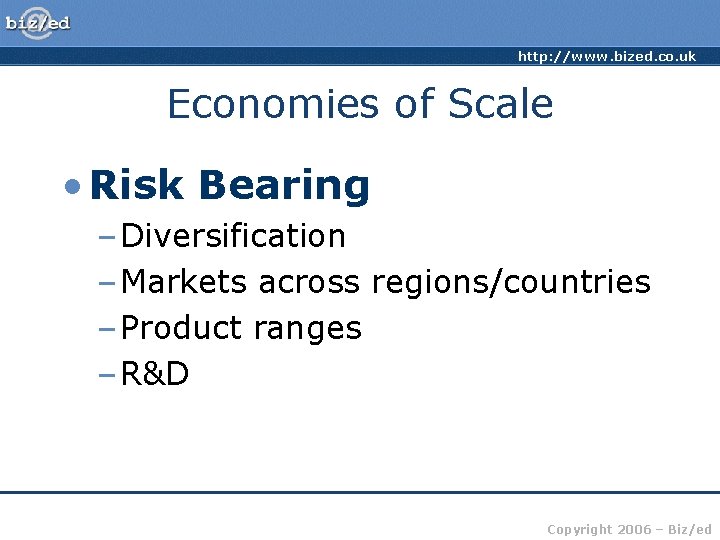 biz/ed

http://www.bized.co.uk

Economies of Scale

• Risk Bearing
– Diversification
– Markets across regions/countries
– Product ranges
– R&D

Copyright 2006 – Biz/ed